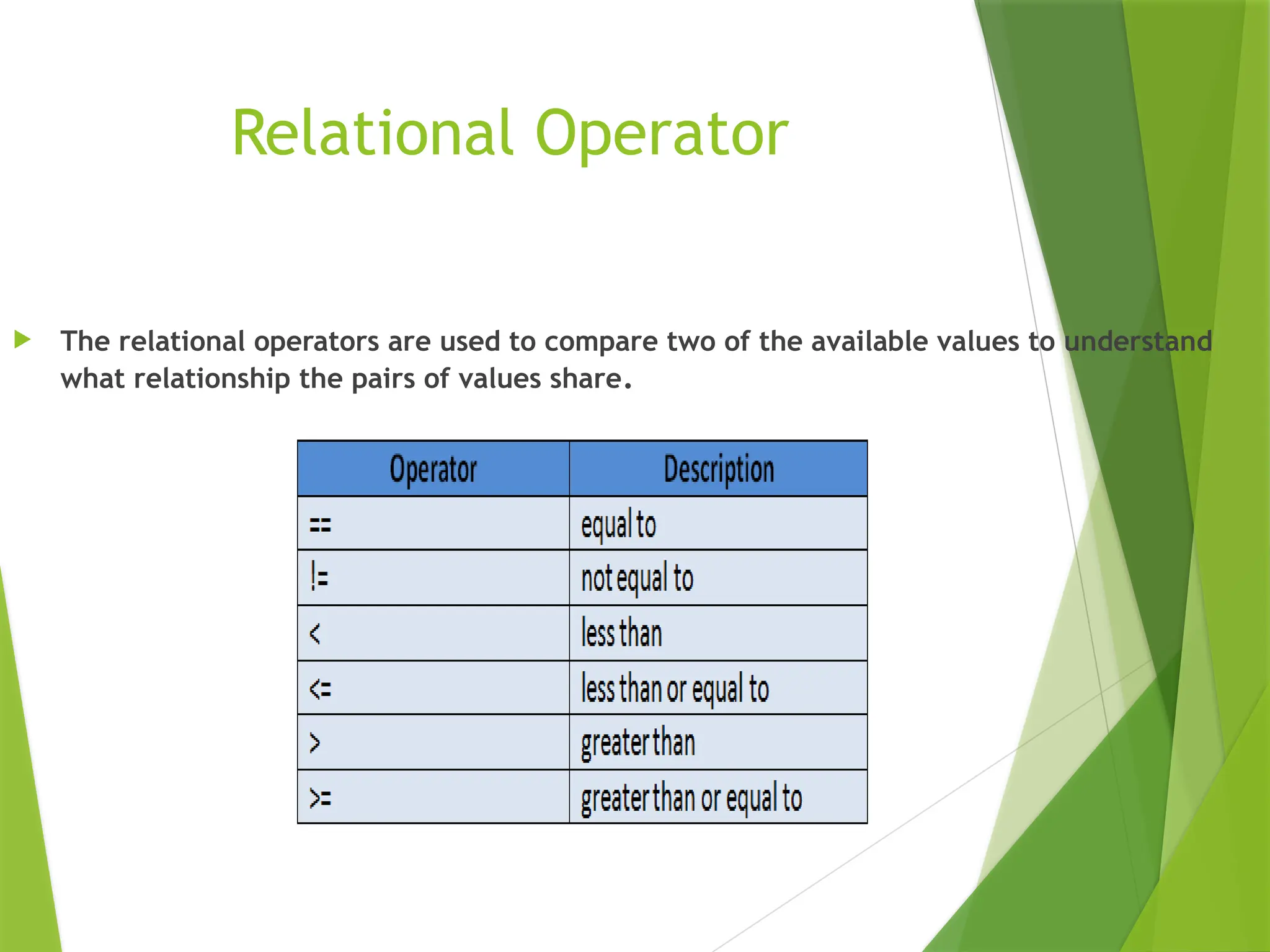 Relational Operator

The relational operators are used to compare two of the available values to understand what relationship the pairs of values share.

| Operator | Description |
|---|---|
| == | equal to |
| != | not equal to |
| < | less than |
| <= | less than or equal to |
| > | greater than |
| >= | greater than or equal to |